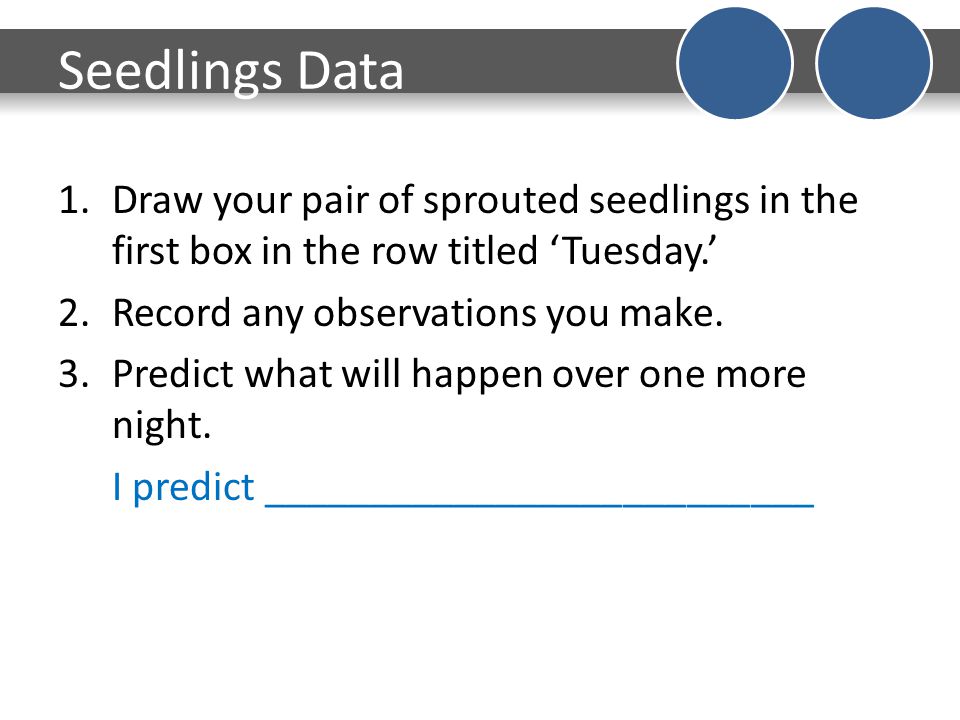 Seedlings Data

1. Draw your pair of sprouted seedlings in the first box in the row titled ‘Tuesday.’
2. Record any observations you make.
3. Predict what will happen over one more night.

I predict ___________________________